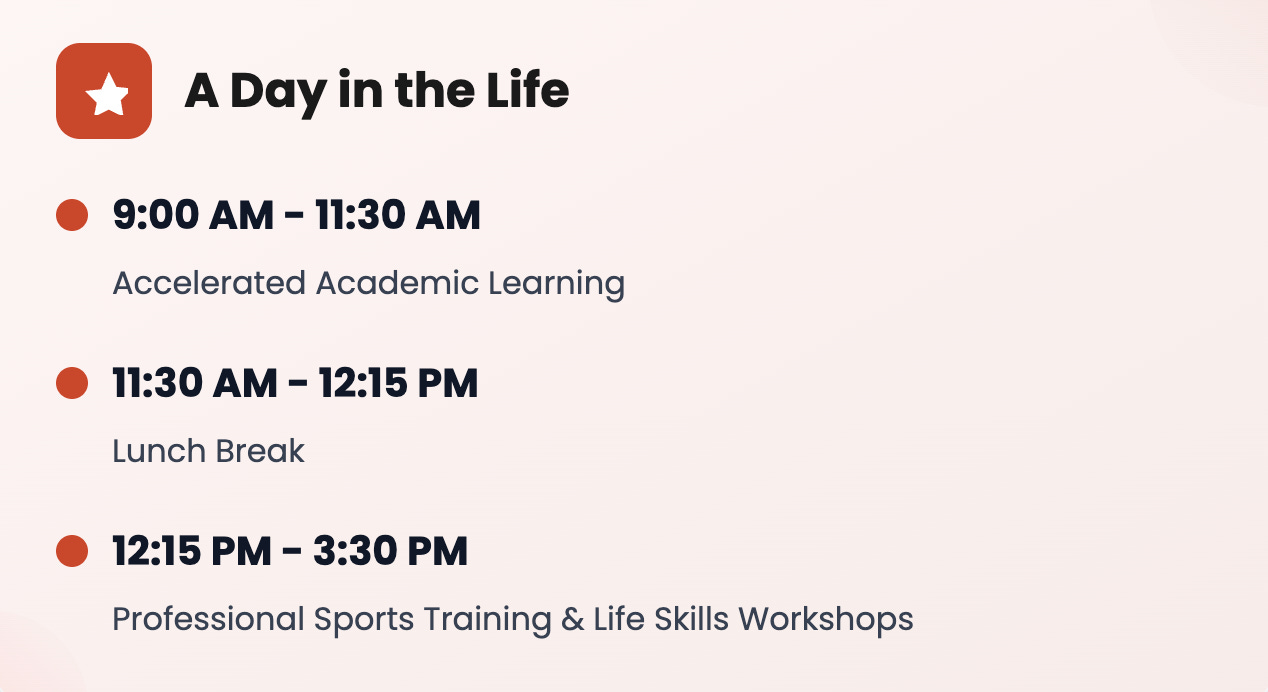 A Day in the Life

9:00 AM - 11:30 AM

Accelerated Academic Learning

11:30 AM - 12:15 PM

Lunch Break

12:15 PM - 3:30 PM

Professional Sports Training & Life Skills Workshops